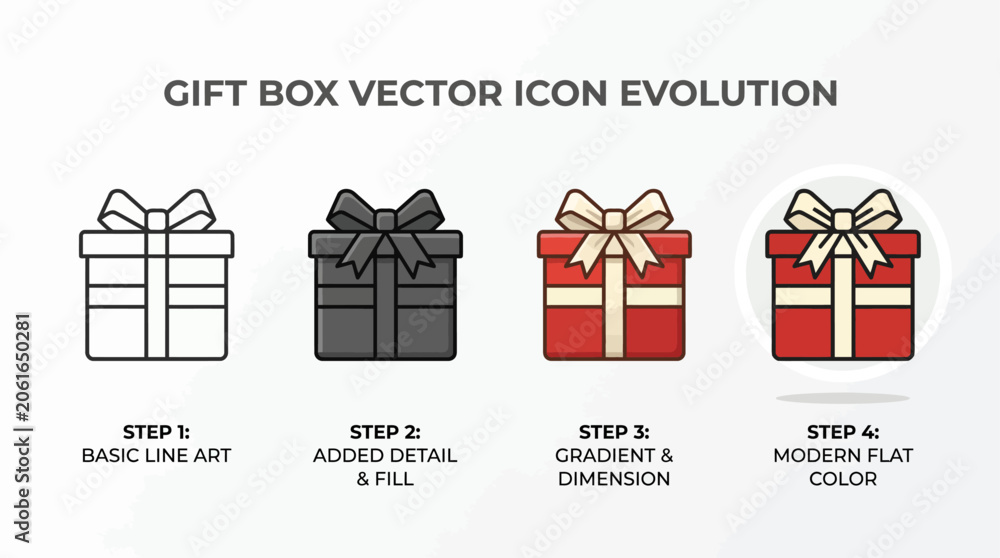 GIFT BOX VECTOR ICON EVOLUTION

STEP 1:
BASIC LINE ART

STEP 2:
ADDED DETAIL & FILL

STEP 3:
GRADIENT & DIMENSION

STEP 4:
MODERN FLAT COLOR

Adobe Stock | #2061650281